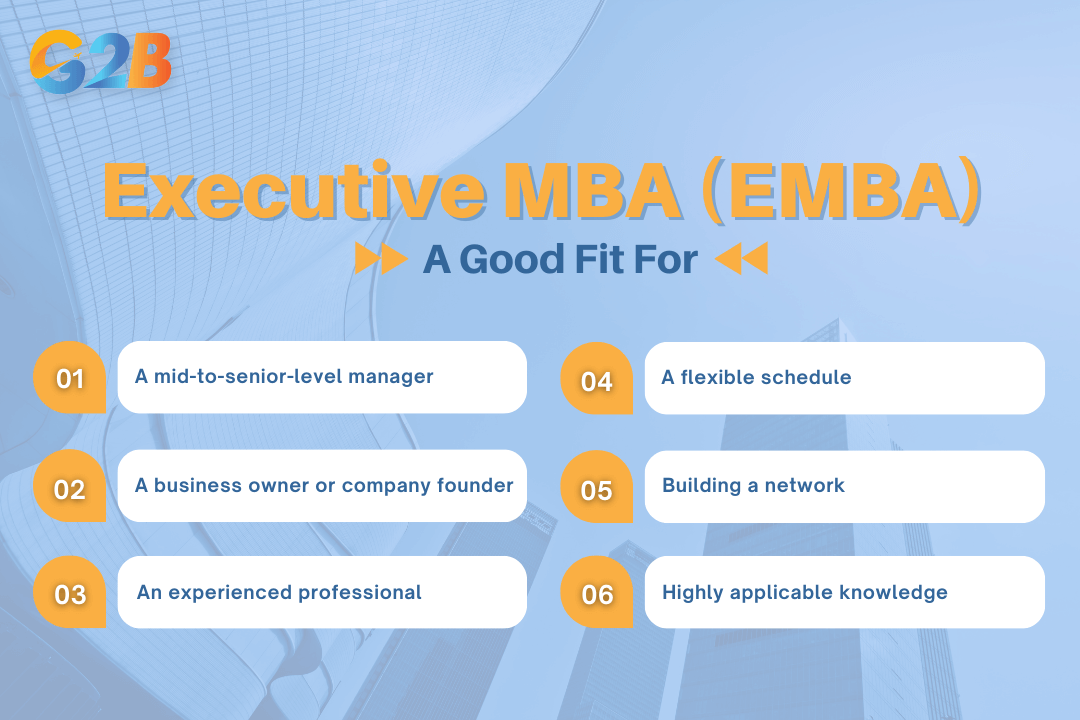 G2B

Executive MBA (EMBA)

A Good Fit For

01 A mid-to-senior-level manager

02 A business owner or company founder

03 An experienced professional

04 A flexible schedule

05 Building a network

06 Highly applicable knowledge